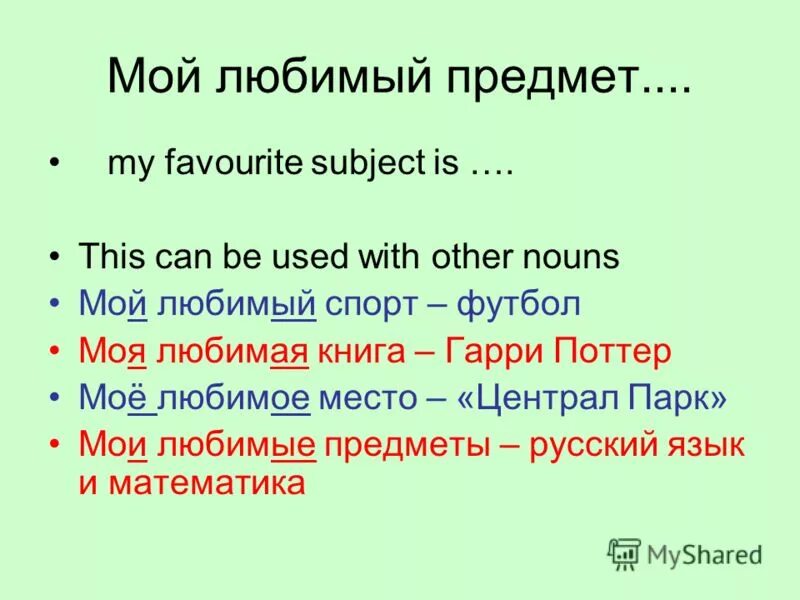 Мой любимый предмет....

• my favourite subject is ….

• This can be used with other nouns
• Мой любимый спорт – футбол
• Моя любимая книга – Гарри Поттер
• Моё любимое место – «Централ Парк»
• Мои любимые предметы – русский язык и математика

MyShared